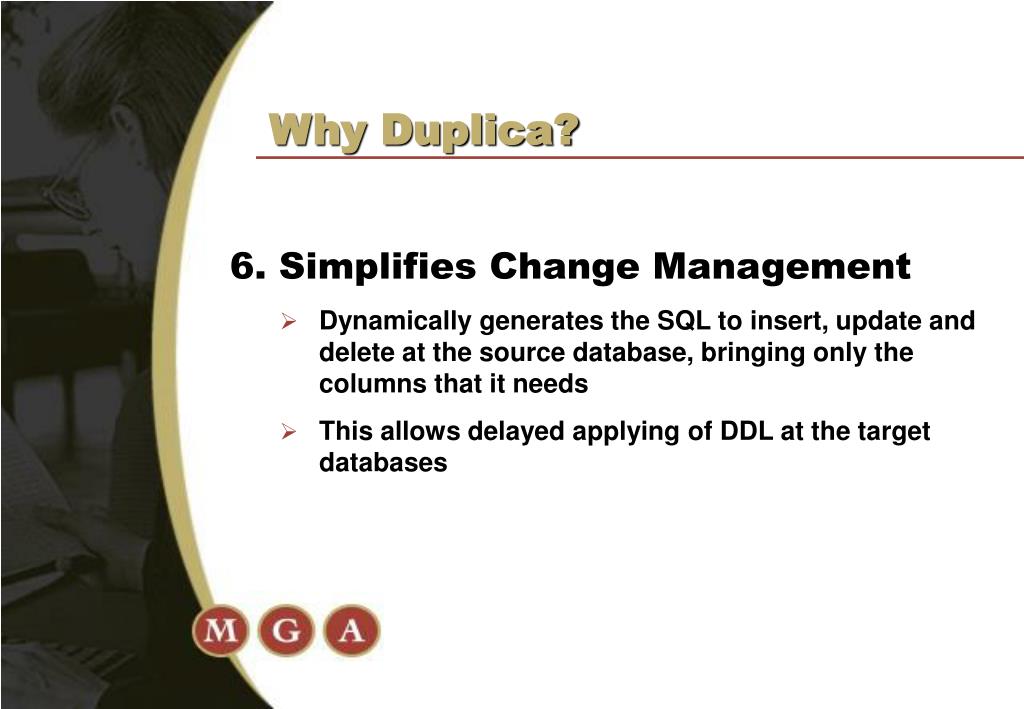 Why Duplica?

6. Simplifies Change Management

➢ Dynamically generates the SQL to insert, update and delete at the source database, bringing only the columns that it needs

➢ This allows delayed applying of DDL at the target databases

M G A